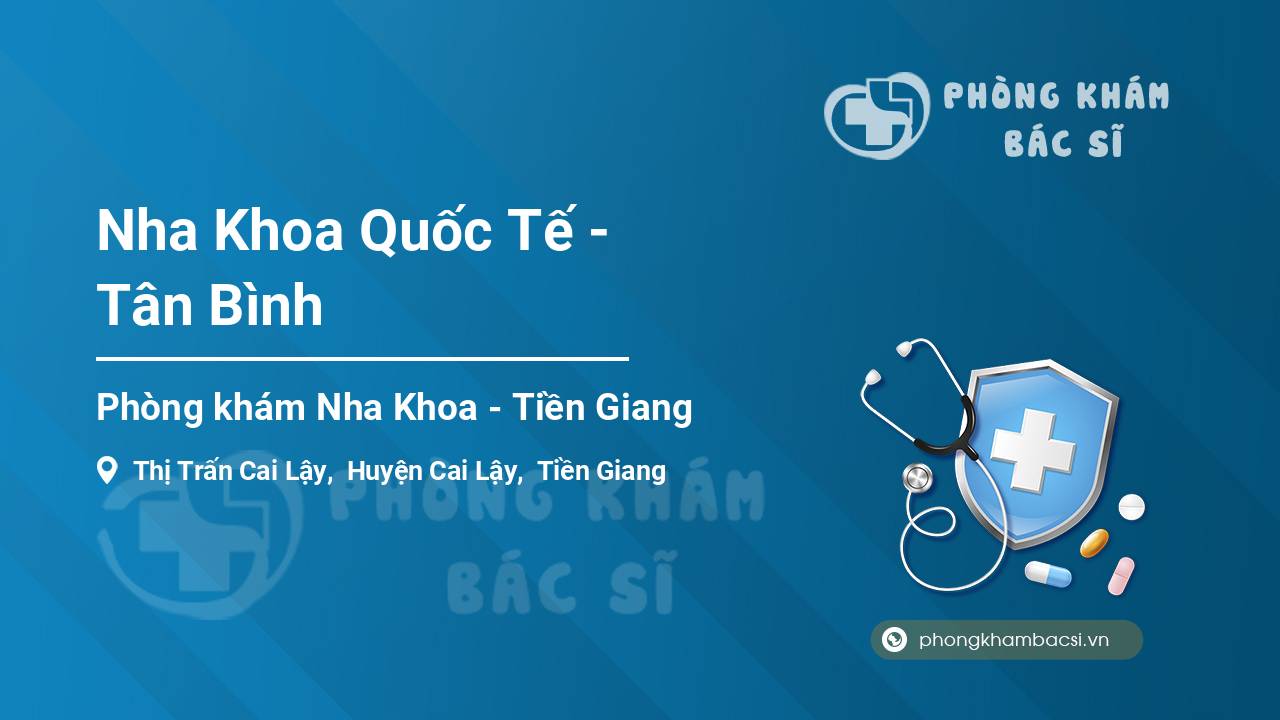 PHÒNG KHÁM
BÁC SĨ

Nha Khoa Quốc Tế - Tân Bình

Phòng khám Nha Khoa - Tiền Giang

Thị Trấn Cai Lậy, Huyện Cai Lậy, Tiền Giang

PHÒNG KHÁM
BÁC SĨ

phongkhambacsi.vn